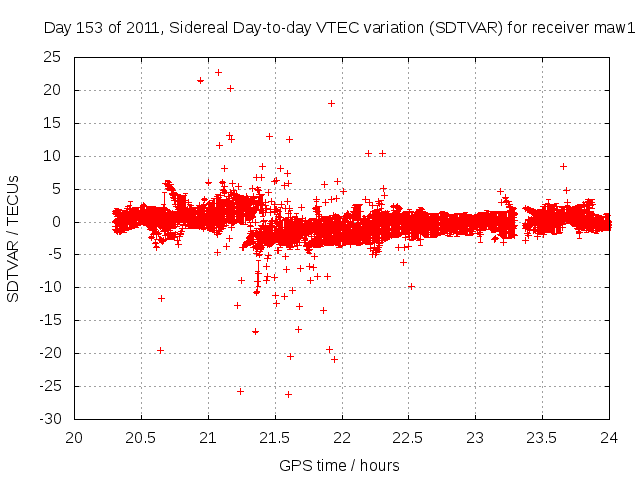 Day 153 of 2011, Sidereal Day-to-day VTEC variation (SDTVAR) for receiver maw1

SDTVAR / TECUs

25
20
15
10
5
0
-5
-10
-15
-20
-25
-30

20
20.5
21
21.5
22
22.5
23
23.5
24

GPS time / hours